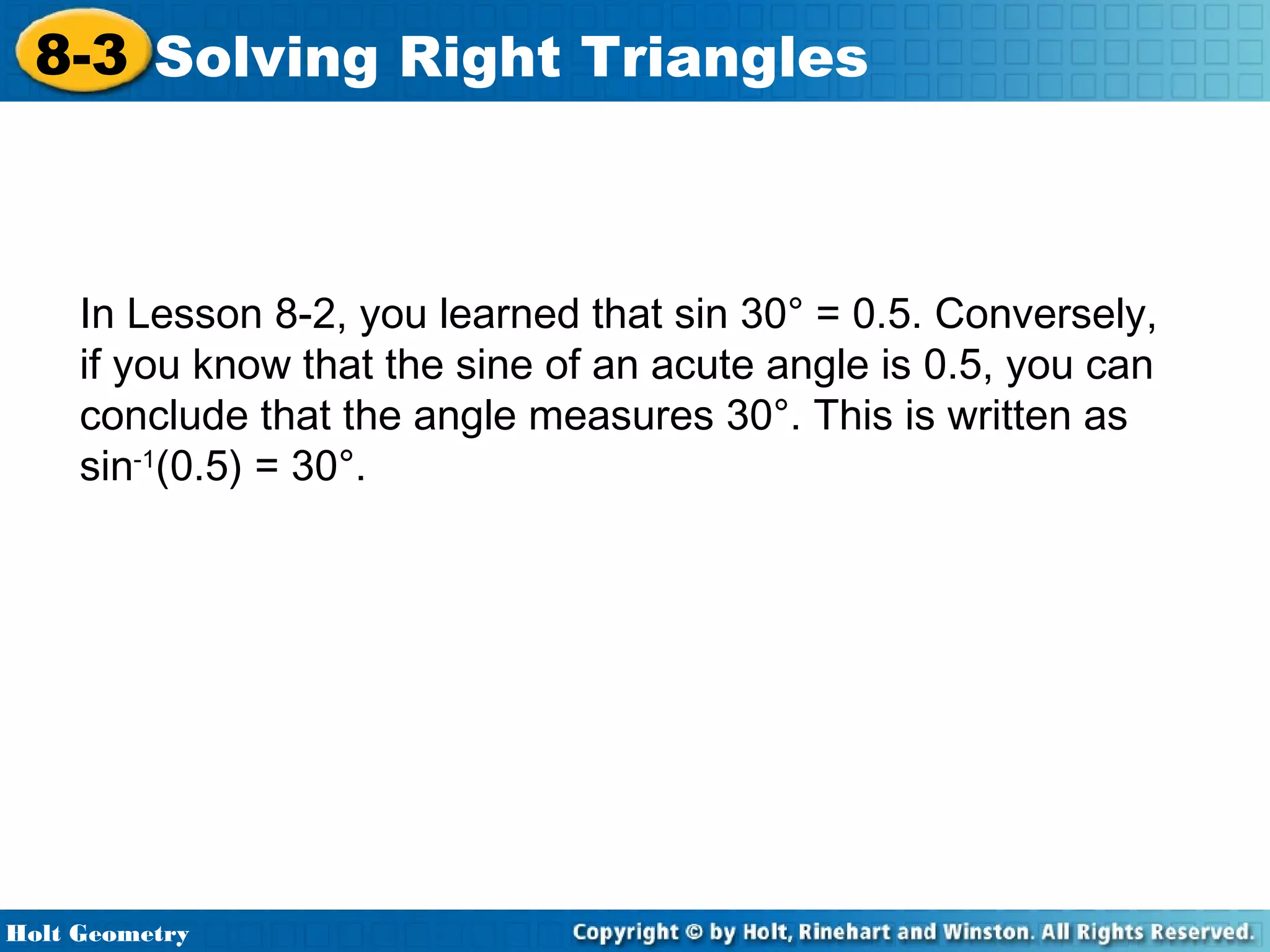 8-3 Solving Right Triangles

In Lesson 8-2, you learned that $\sin 30° = 0.5$. Conversely, if you know that the sine of an acute angle is 0.5, you can conclude that the angle measures 30°. This is written as $\sin^{-1}(0.5) = 30°$.

Holt Geometry

Copyright © by Holt, Rinehart and Winston. All Rights Reserved.